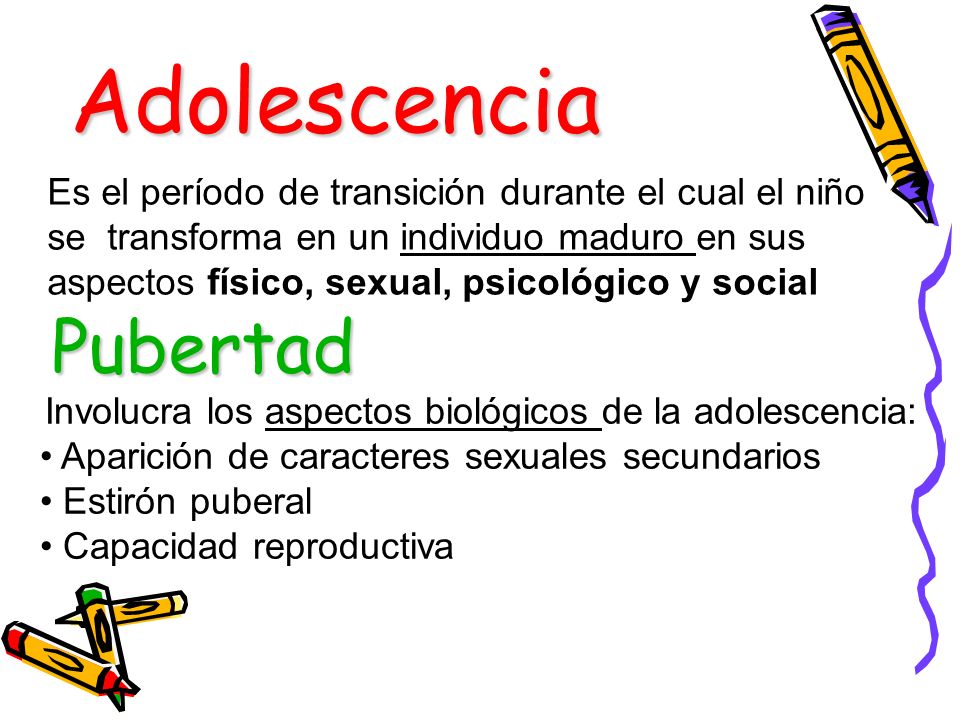 Adolescencia

Es el período de transición durante el cual el niño se transforma en un individuo maduro en sus aspectos físico, sexual, psicológico y social

Pubertad

Involucra los aspectos biológicos de la adolescencia:
• Aparición de caracteres sexuales secundarios
• Estirón puberal
• Capacidad reproductiva